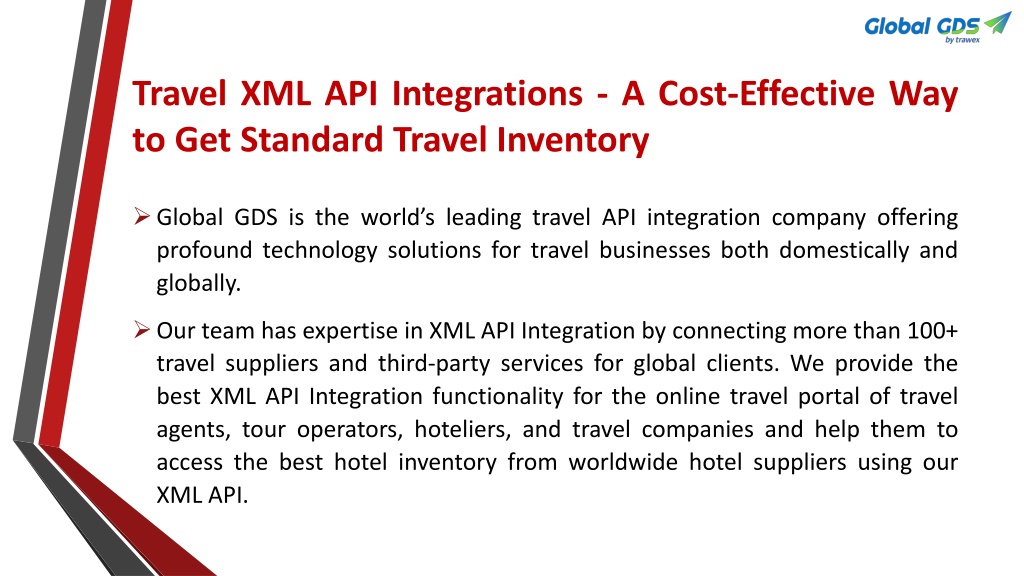 Global GDS by trawex

Travel XML API Integrations - A Cost-Effective Way to Get Standard Travel Inventory

➢ Global GDS is the world's leading travel API integration company offering profound technology solutions for travel businesses both domestically and globally.

➢ Our team has expertise in XML API Integration by connecting more than 100+ travel suppliers and third-party services for global clients. We provide the best XML API Integration functionality for the online travel portal of travel agents, tour operators, hoteliers, and travel companies and help them to access the best hotel inventory from worldwide hotel suppliers using our XML API.